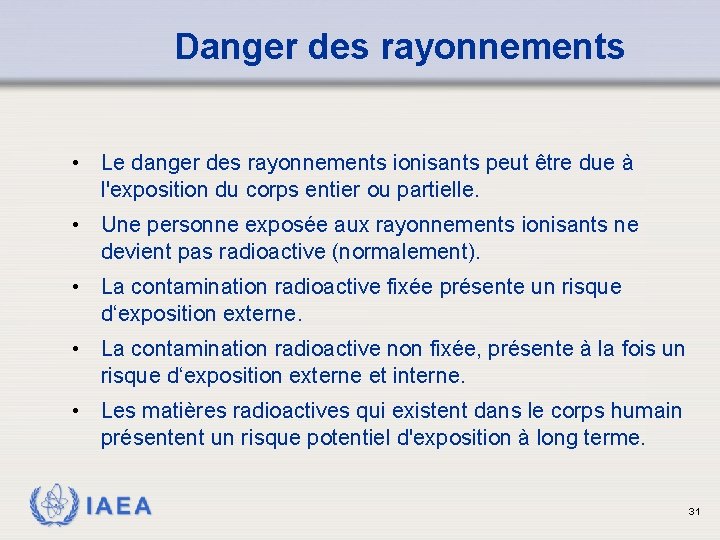 Danger des rayonnements

• Le danger des rayonnements ionisants peut être due à l'exposition du corps entier ou partielle.

• Une personne exposée aux rayonnements ionisants ne devient pas radioactive (normalement).

• La contamination radioactive fixée présente un risque d‘exposition externe.

• La contamination radioactive non fixée, présente à la fois un risque d‘exposition externe et interne.

• Les matières radioactives qui existent dans le corps humain présentent un risque potentiel d'exposition à long terme.

IAEA

31